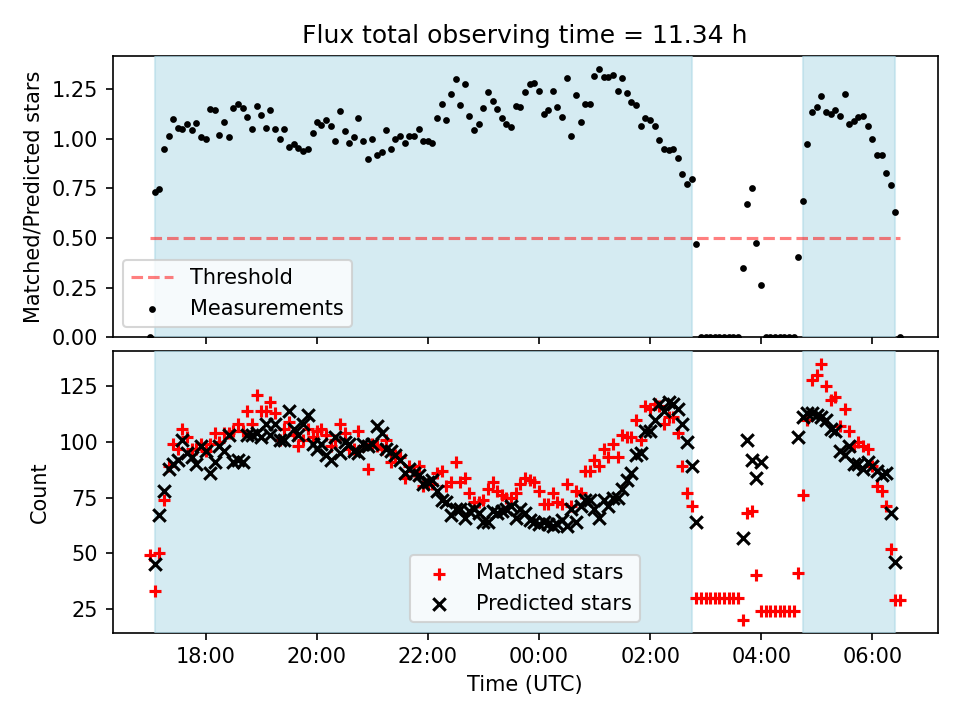 Flux total observing time = 11.34 h

Matched/Predicted stars

1.25
1.00
0.75
0.50
0.25
0.00

Threshold
Measurements

Count

125
100
75
50
25

Matched stars
Predicted stars

18:00
20:00
22:00
00:00
02:00
04:00
06:00

Time (UTC)